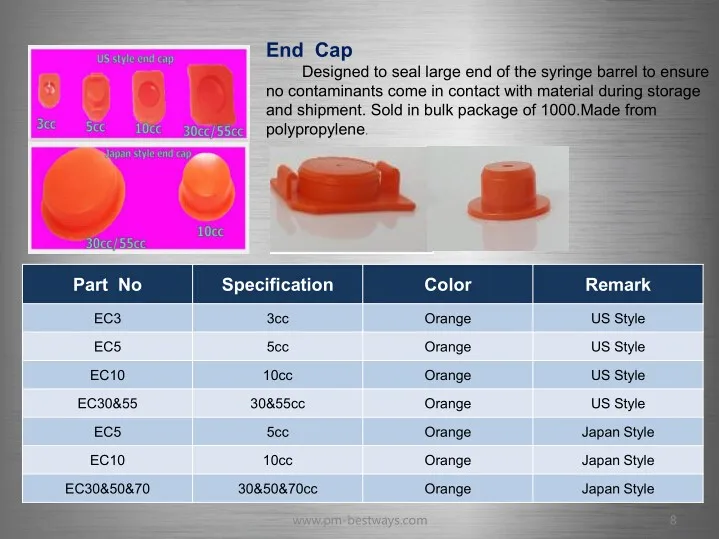 US style end cap

3cc 5cc 10cc 30cc/55cc

Japan style end cap

30cc/55cc 10cc

End Cap

Designed to seal large end of the syringe barrel to ensure no contaminants come in contact with material during storage and shipment. Sold in bulk package of 1000.Made from polypropylene.

| Part No | Specification | Color | Remark |
|---|---|---|---|
| EC3 | 3cc | Orange | US Style |
| EC5 | 5cc | Orange | US Style |
| EC10 | 10cc | Orange | US Style |
| EC30&55 | 30&55cc | Orange | US Style |
| EC5 | 5cc | Orange | Japan Style |
| EC10 | 10cc | Orange | Japan Style |
| EC30&50&70 | 30&50&70cc | Orange | Japan Style |

www.pm-bestways.com

8